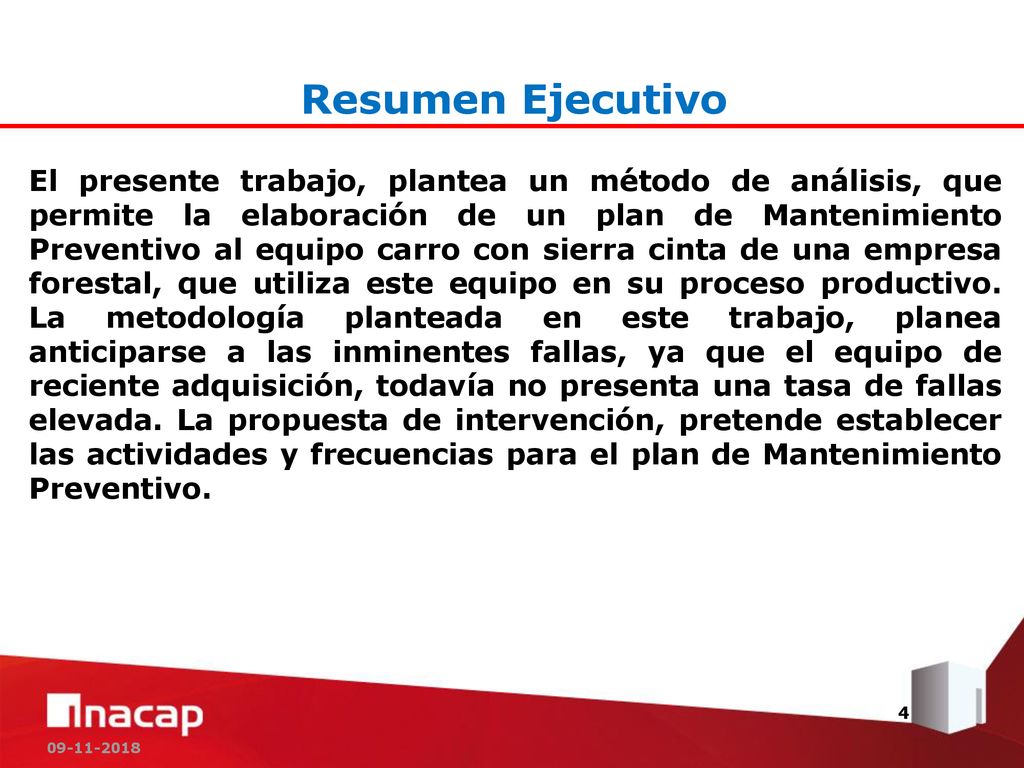 Resumen Ejecutivo

El presente trabajo, plantea un método de análisis, que permite la elaboración de un plan de Mantenimiento Preventivo al equipo carro con sierra cinta de una empresa forestal, que utiliza este equipo en su proceso productivo. La metodología planteada en este trabajo, planea anticiparse a las inminentes fallas, ya que el equipo de reciente adquisición, todavía no presenta una tasa de fallas elevada. La propuesta de intervención, pretende establecer las actividades y frecuencias para el plan de Mantenimiento Preventivo.

inacap

4

09-11-2018